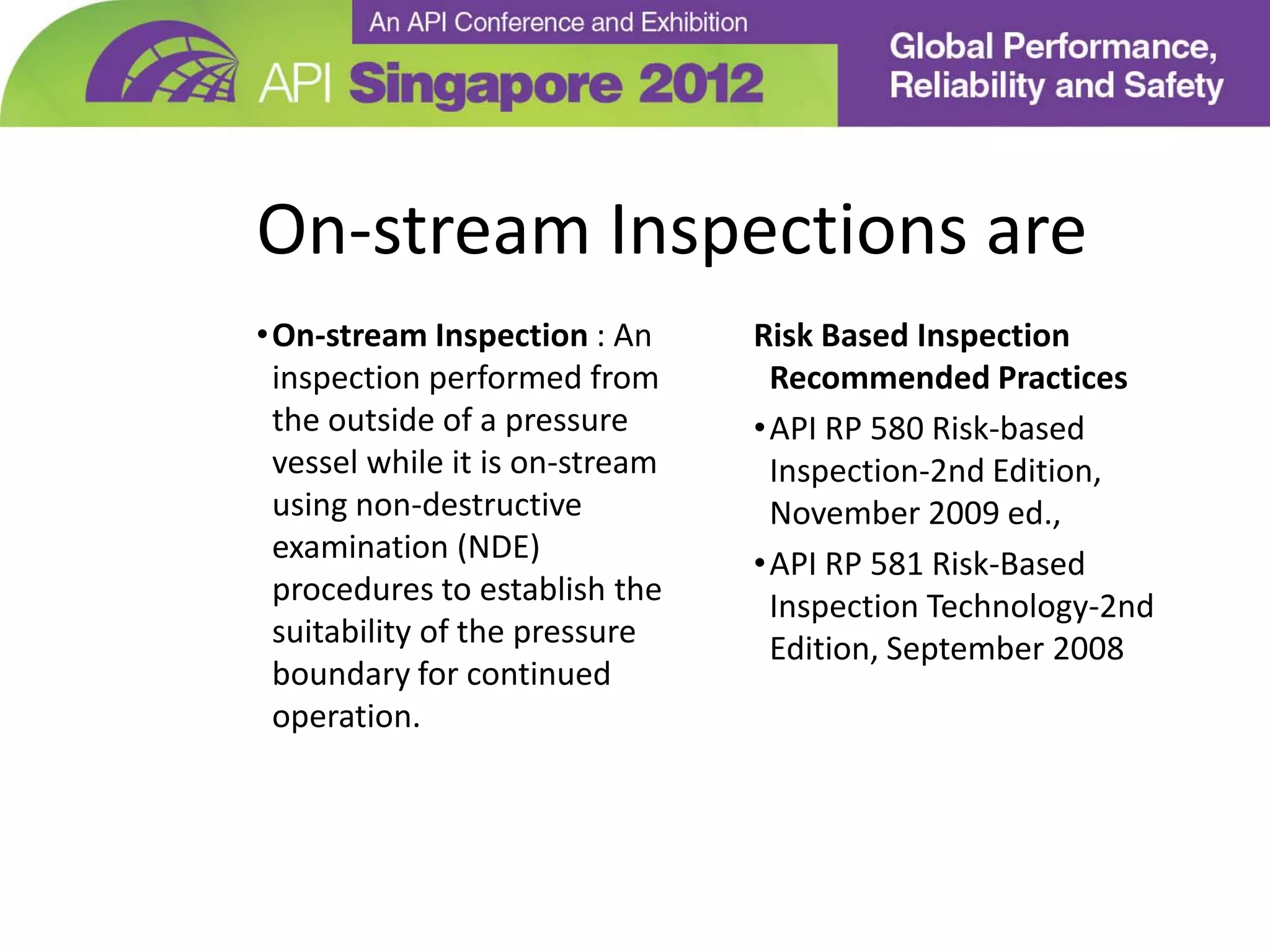 An API Conference and Exhibition

API Singapore 2012

Global Performance, Reliability and Safety

On-stream Inspections are

• On-stream Inspection : An inspection performed from the outside of a pressure vessel while it is on-stream using non-destructive examination (NDE) procedures to establish the suitability of the pressure boundary for continued operation.

Risk Based Inspection Recommended Practices

• API RP 580 Risk-based Inspection-2nd Edition, November 2009 ed.,

• API RP 581 Risk-Based Inspection Technology-2nd Edition, September 2008